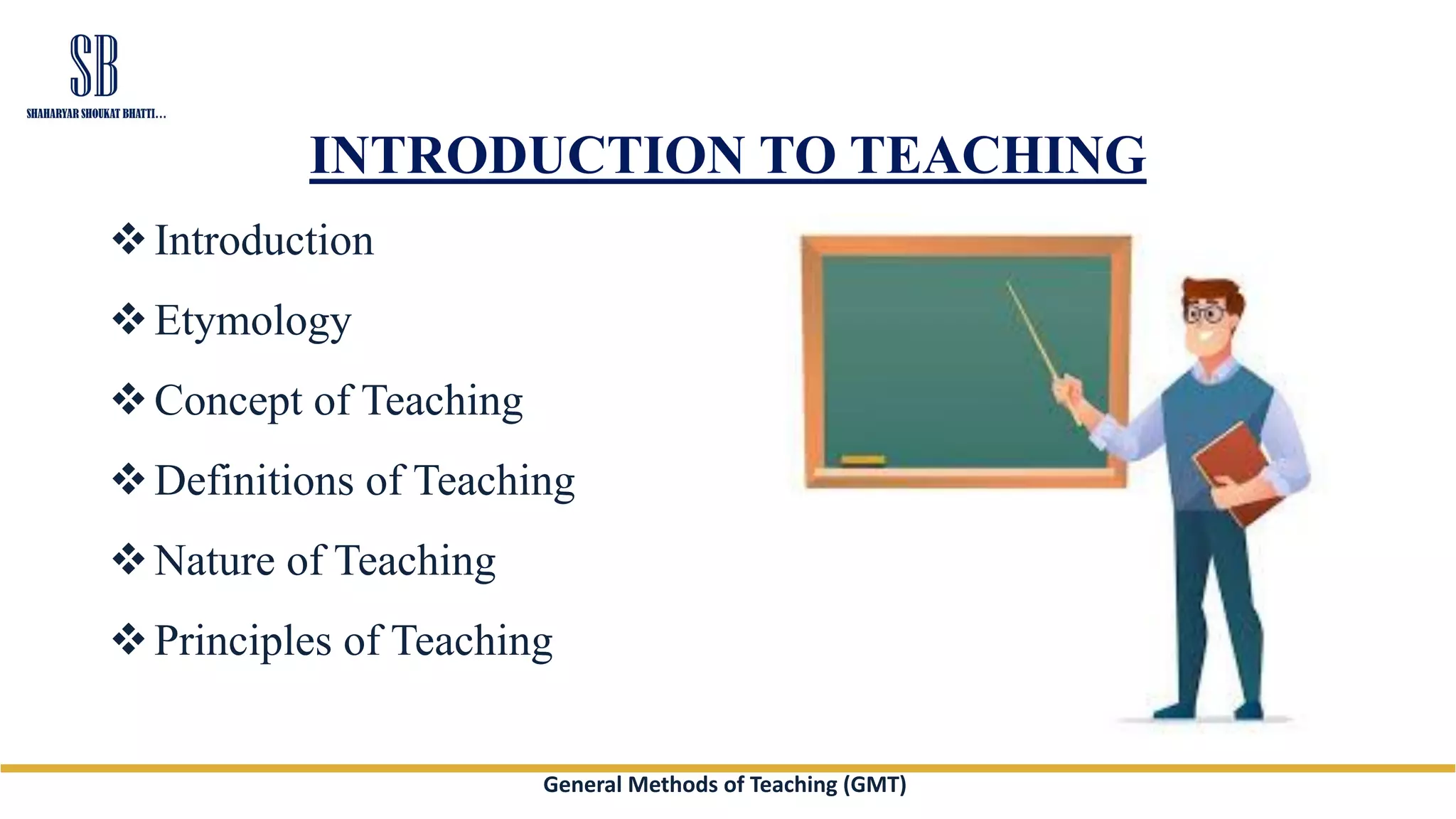 SB
SHAHARYAR SHOUKAT BHATTI...

INTRODUCTION TO TEACHING

❖ Introduction
❖ Etymology
❖ Concept of Teaching
❖ Definitions of Teaching
❖ Nature of Teaching
❖ Principles of Teaching

General Methods of Teaching (GMT)